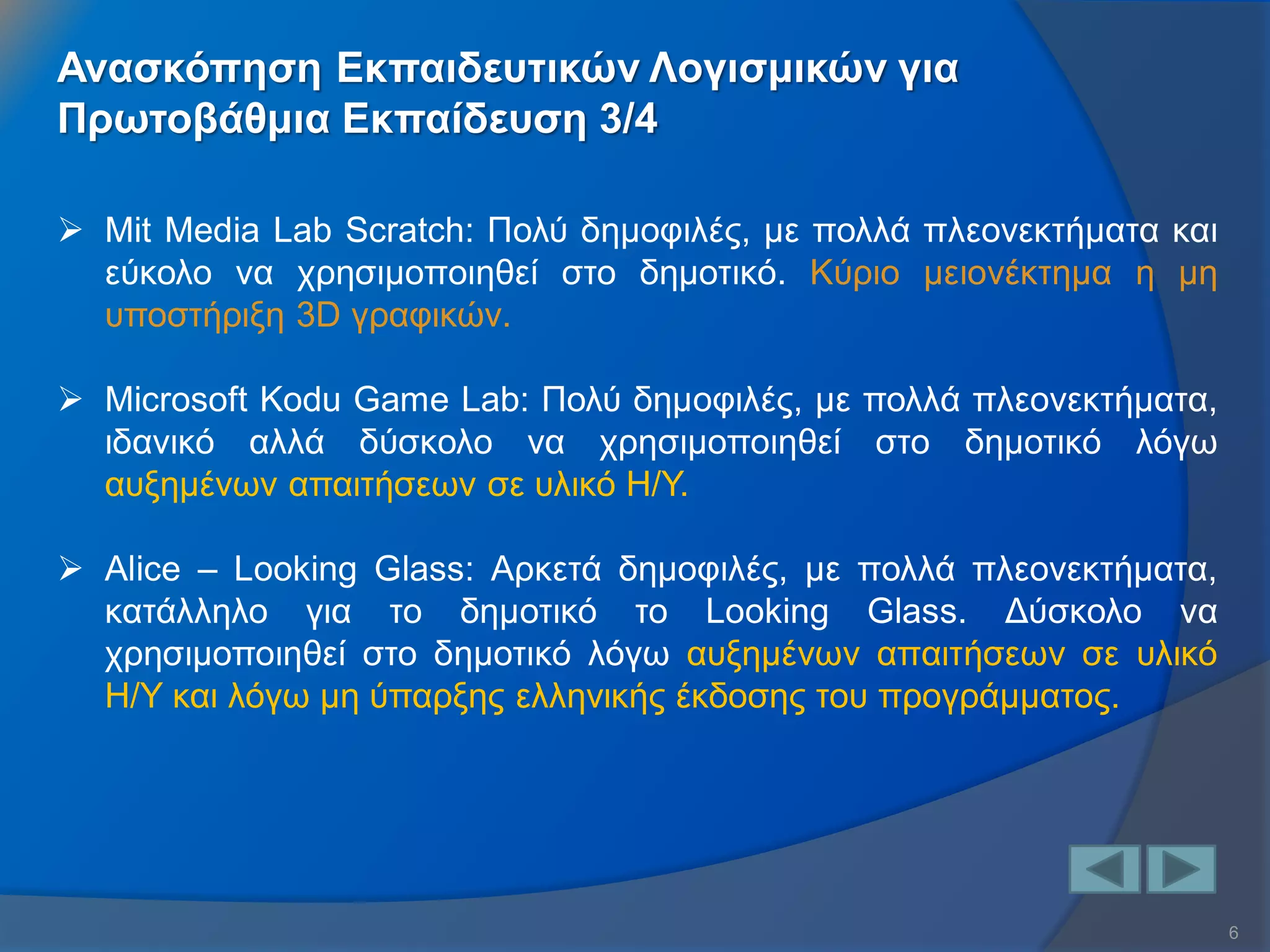 Ανασκόπηση Εκπαιδευτικών Λογισμικών για Πρωτοβάθμια Εκπαίδευση 3/4

➢ Mit Media Lab Scratch: Πολύ δημοφιλές, με πολλά πλεονεκτήματα και εύκολο να χρησιμοποιηθεί στο δημοτικό. Κύριο μειονέκτημα η μη υποστήριξη 3D γραφικών.

➢ Microsoft Kodu Game Lab: Πολύ δημοφιλές, με πολλά πλεονεκτήματα, ιδανικό αλλά δύσκολο να χρησιμοποιηθεί στο δημοτικό λόγω αυξημένων απαιτήσεων σε υλικό Η/Υ.

➢ Alice – Looking Glass: Αρκετά δημοφιλές, με πολλά πλεονεκτήματα, κατάλληλο για το δημοτικό το Looking Glass. Δύσκολο να χρησιμοποιηθεί στο δημοτικό λόγω αυξημένων απαιτήσεων σε υλικό Η/Υ και λόγω μη ύπαρξης ελληνικής έκδοσης του προγράμματος.

6